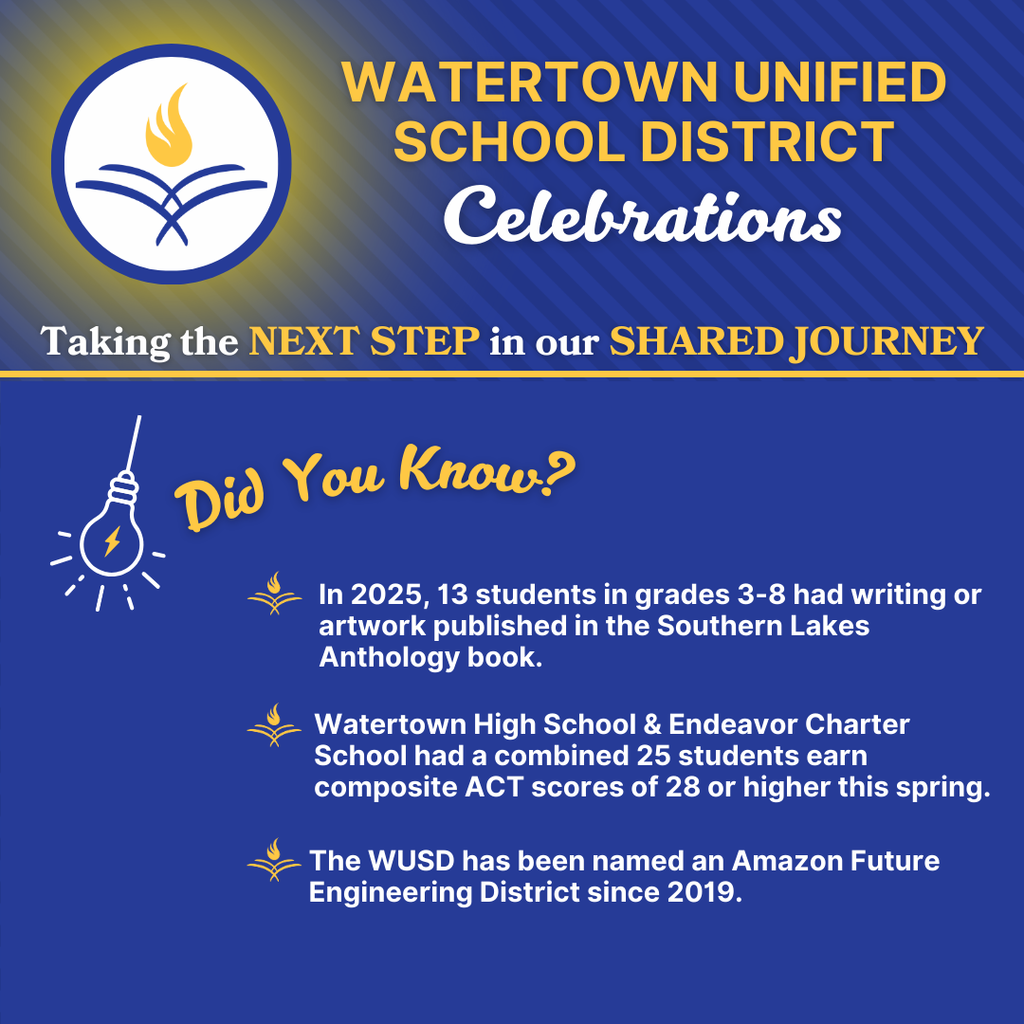 WATERTOWN UNIFIED SCHOOL DISTRICT
Celebrations

Taking the NEXT STEP in our SHARED JOURNEY

Did You Know?

In 2025, 13 students in grades 3-8 had writing or artwork published in the Southern Lakes Anthology book.

Watertown High School & Endeavor Charter School had a combined 25 students earn composite ACT scores of 28 or higher this spring.

The WUSD has been named an Amazon Future Engineering District since 2019.